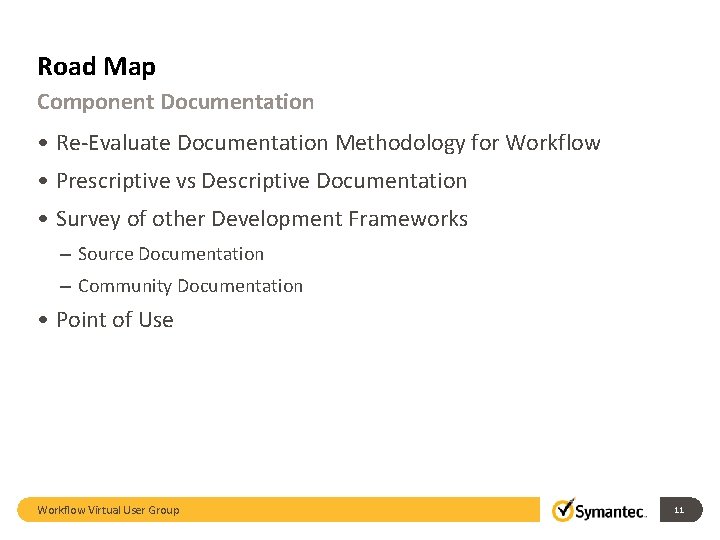 Road Map

Component Documentation

• Re-Evaluate Documentation Methodology for Workflow

• Prescriptive vs Descriptive Documentation

• Survey of other Development Frameworks

– Source Documentation

– Community Documentation

• Point of Use

Workflow Virtual User Group

Symantec.

11